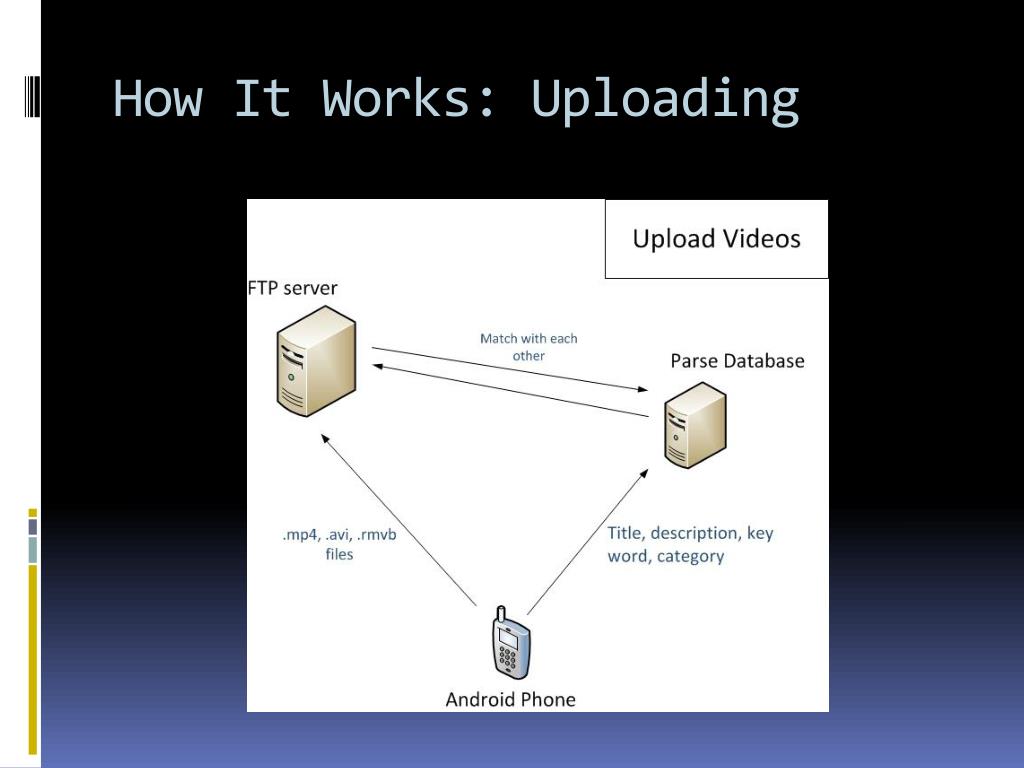 How It Works: Uploading

Upload Videos

FTP server

Match with each other

Parse Database

.mp4, .avi, .rmvb files

Title, description, key word, category

Android Phone